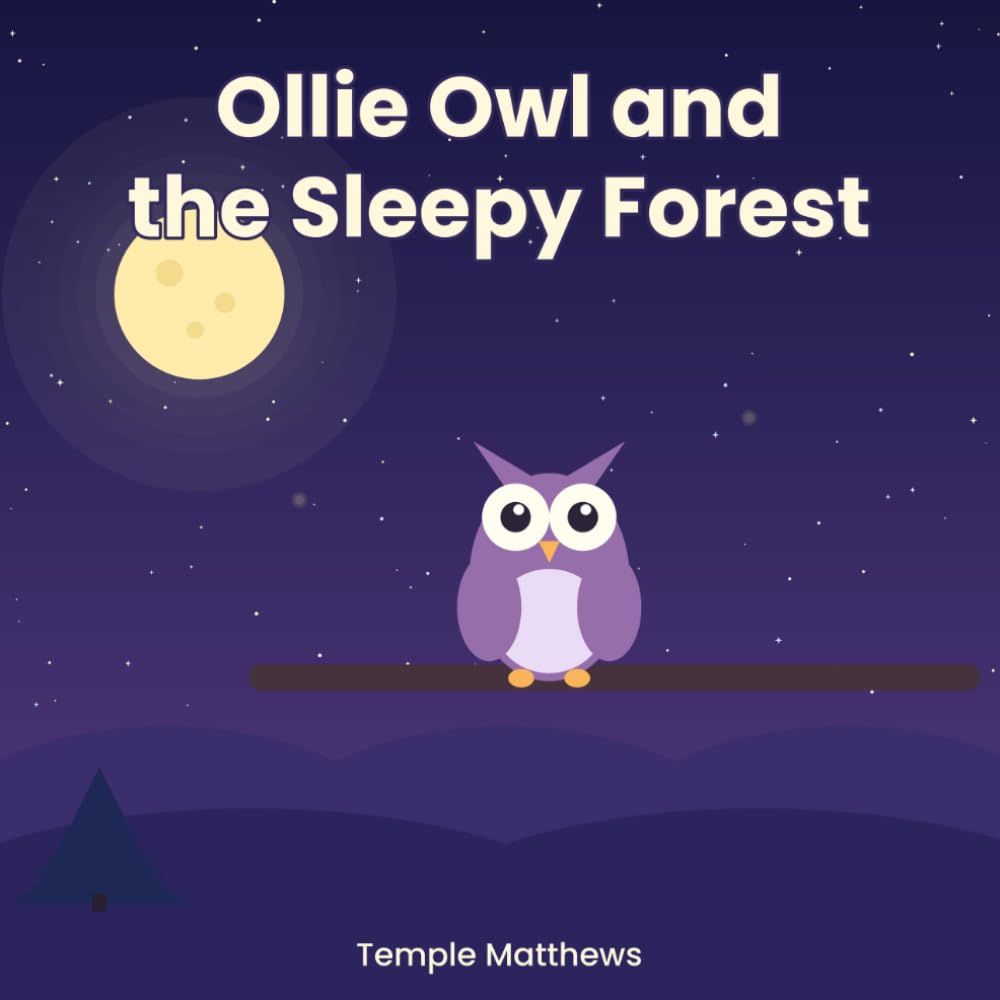 Ollie Owl and the Sleepy Forest

Temple Matthews